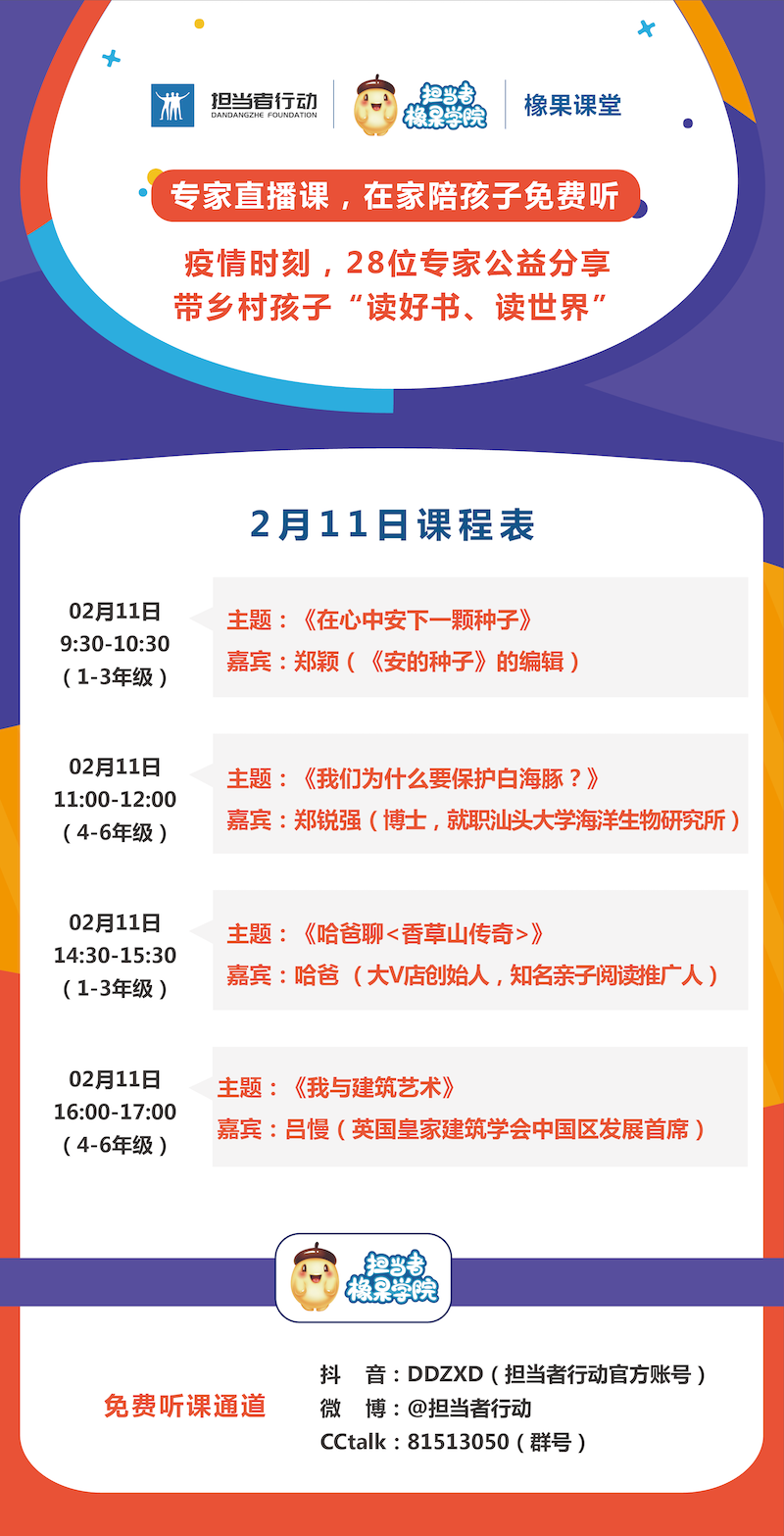 担当者行动
DANDANGZHE FOUNDATION

担当者
橡果学院

橡果课堂

专家直播课，在家陪孩子免费听

疫情时刻，28位专家公益分享
带乡村孩子“读好书、读世界”

2月11日课程表

02月11日
9:30-10:30
（1-3年级）

主题：《在心中安下一颗种子》
嘉宾：郑颖（《安的种子》的编辑）

02月11日
11:00-12:00
（4-6年级）

主题：《我们为什么要保护白海豚？》
嘉宾：郑锐强（博士，就职汕头大学海洋生物研究所）

02月11日
14:30-15:30
（1-3年级）

主题：《哈爸聊<香草山传奇>》
嘉宾：哈爸（大V店创始人，知名亲子阅读推广人）

02月11日
16:00-17:00
（4-6年级）

主题：《我与建筑艺术》
嘉宾：吕慢（英国皇家建筑学会中国区发展首席）

担当者
橡果学院

免费听课通道

抖 音：DDZXD（担当者行动官方账号）
微 博：@担当者行动
CCtalk：81513050（群号）